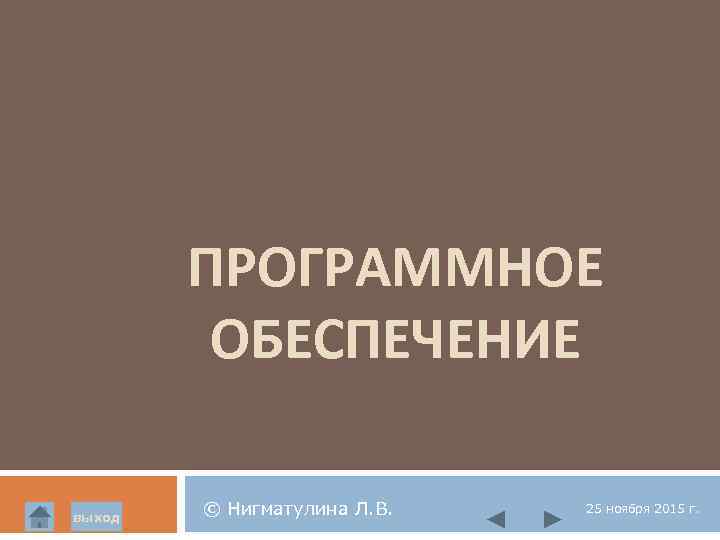 ПРОГРАММНОЕ ОБЕСПЕЧЕНИЕ

выход

© Нигматулина Л.В.

25 ноября 2015 г.